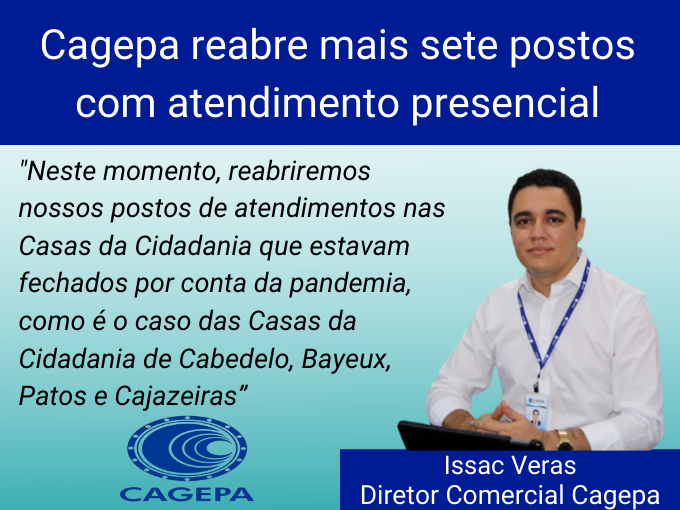 Cagepa reabre mais sete postos com atendimento presencial

"Neste momento, reabriremos nossos postos de atendimentos nas Casas da Cidadania que estavam fechados por conta da pandemia, como é o caso das Casas da Cidadania de Cabedelo, Bayeux, Patos e Cajazeiras”

CAGEPA

Issac Veras
Diretor Comercial Cagepa